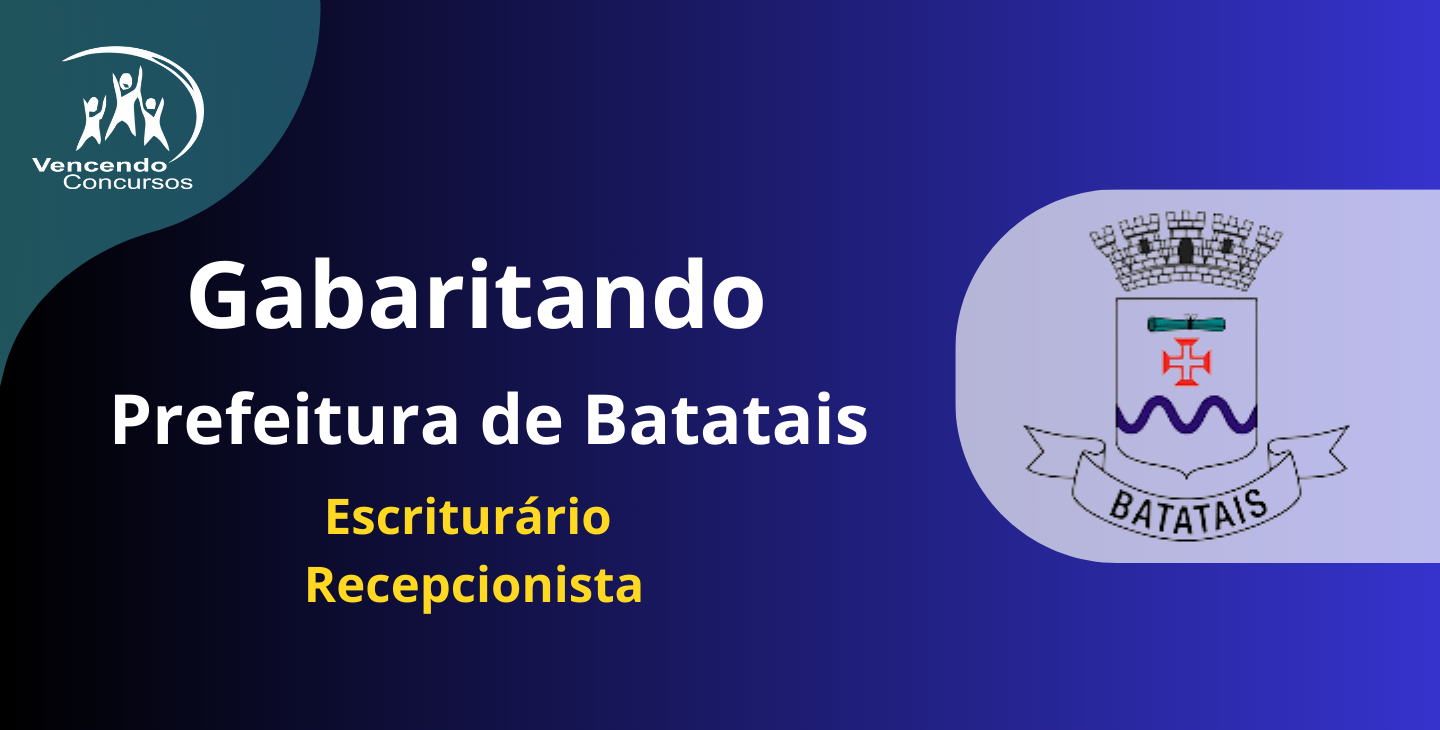 Vencendo Concursos

Gabaritando

Prefeitura de Batatais

Escriturário

Recepcionista

BATATAIS